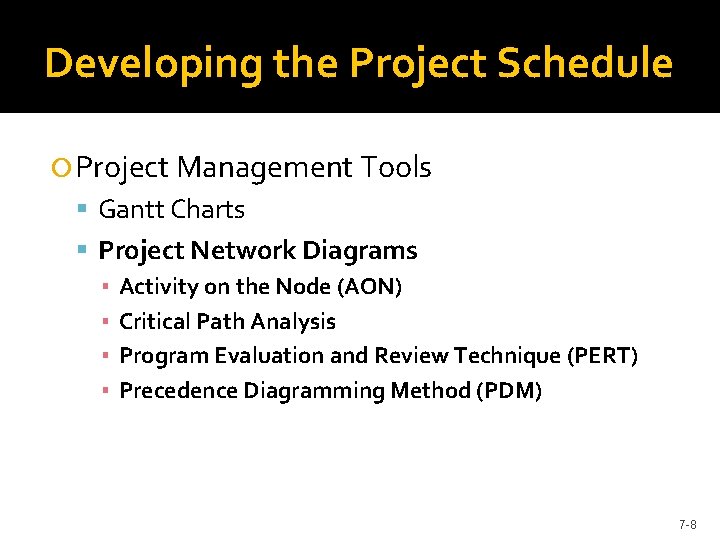 Developing the Project Schedule

Project Management Tools

Gantt Charts

Project Network Diagrams

Activity on the Node (AON)

Critical Path Analysis

Program Evaluation and Review Technique (PERT)

Precedence Diagramming Method (PDM)

7-8